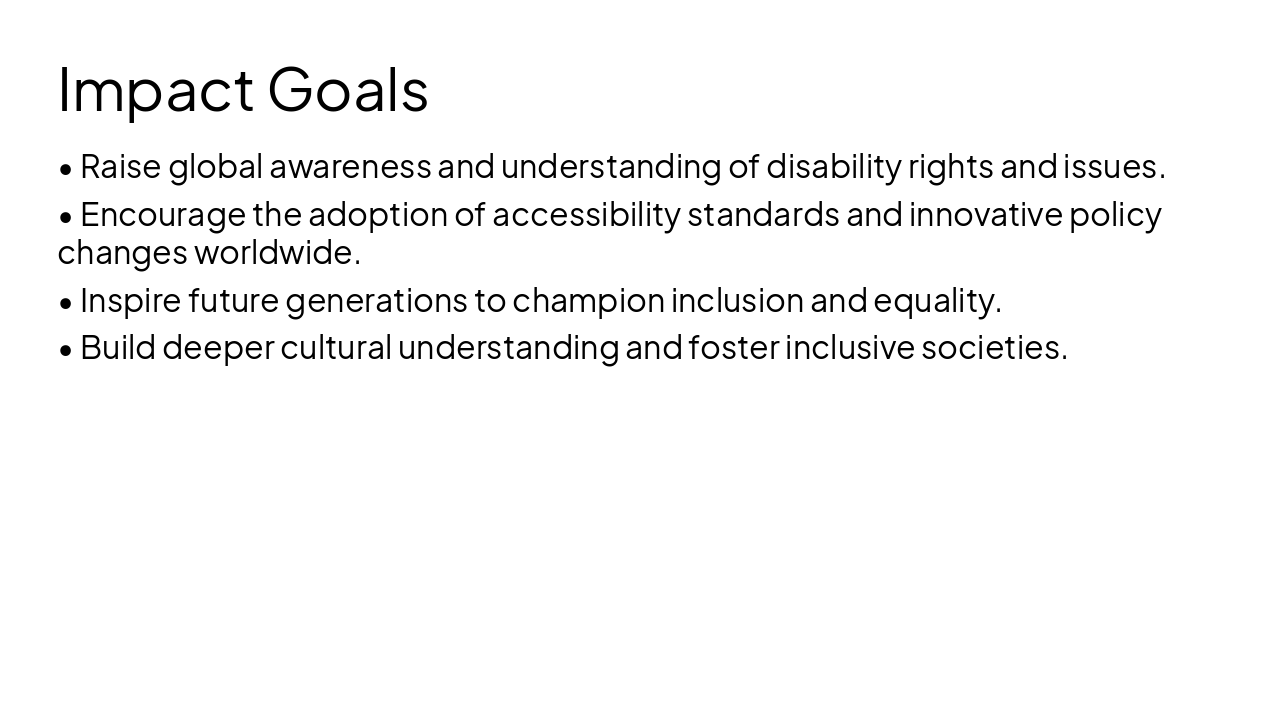 Impact Goals

• Raise global awareness and understanding of disability rights and issues.

• Encourage the adoption of accessibility standards and innovative policy changes worldwide.

• Inspire future generations to champion inclusion and equality.

• Build deeper cultural understanding and foster inclusive societies.